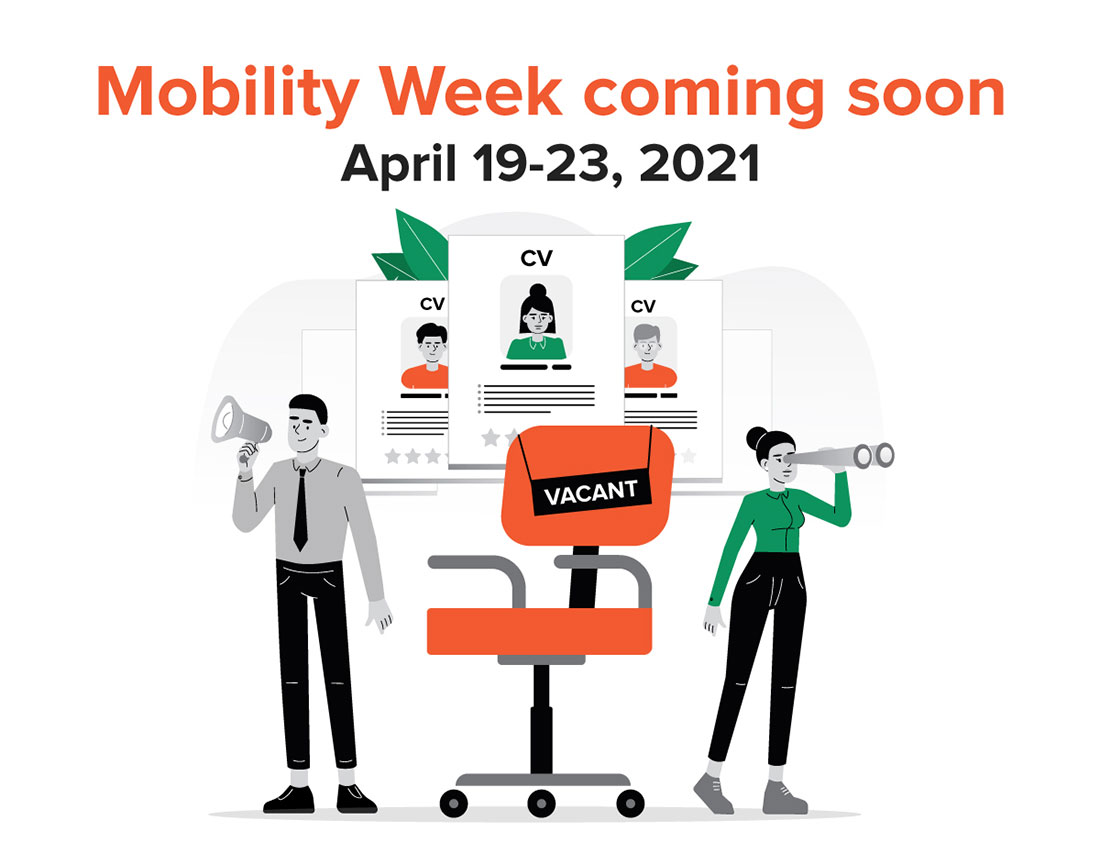 Mobility Week coming soon
April 19-23, 2021

CV

CV

CV

VACANT